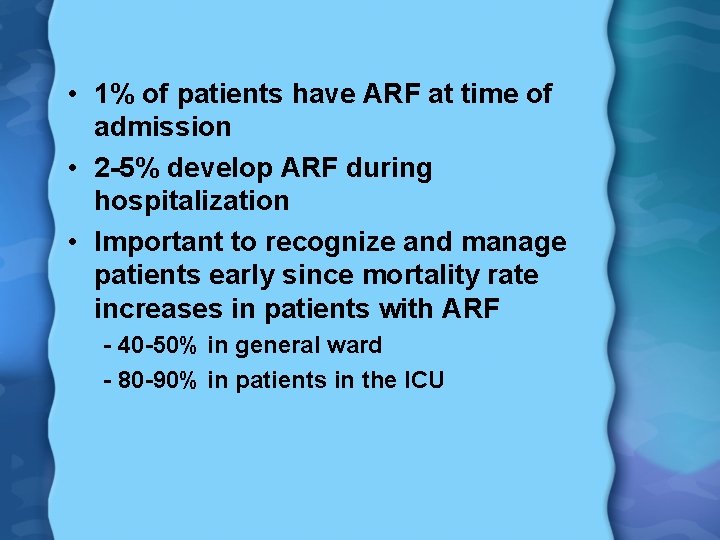 • 1% of patients have ARF at time of admission
• 2-5% develop ARF during hospitalization
• Important to recognize and manage patients early since mortality rate increases in patients with ARF
- 40-50% in general ward
- 80-90% in patients in the ICU